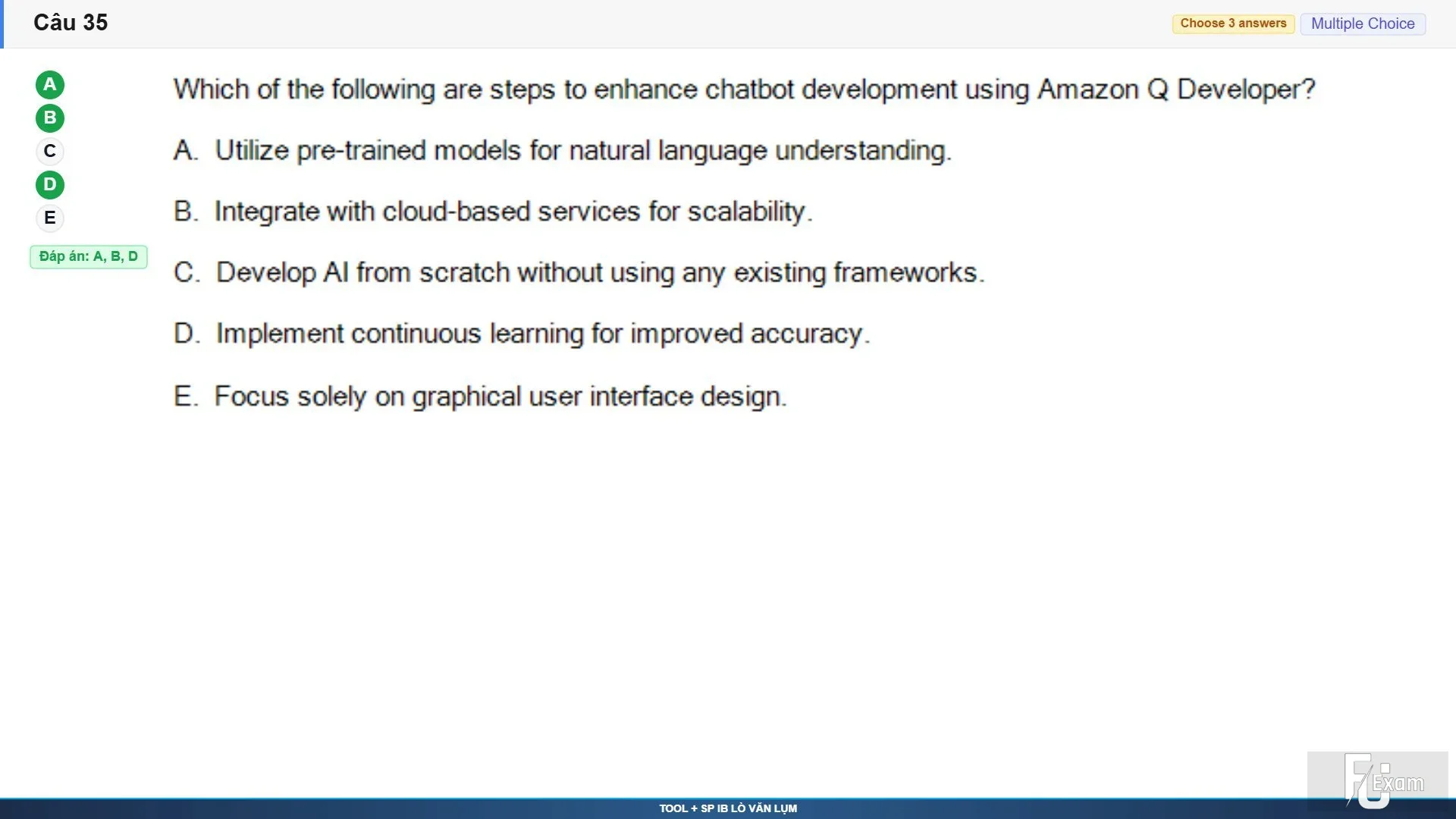 Câu 35

Choose 3 answers Multiple Choice

A
B
C
D
E

Đáp án: A, B, D

Which of the following are steps to enhance chatbot development using Amazon Q Developer?

A. Utilize pre-trained models for natural language understanding.

B. Integrate with cloud-based services for scalability.

C. Develop AI from scratch without using any existing frameworks.

D. Implement continuous learning for improved accuracy.

E. Focus solely on graphical user interface design.

FU Exam

TOOL + SP IB LÒ VĂN LỤM